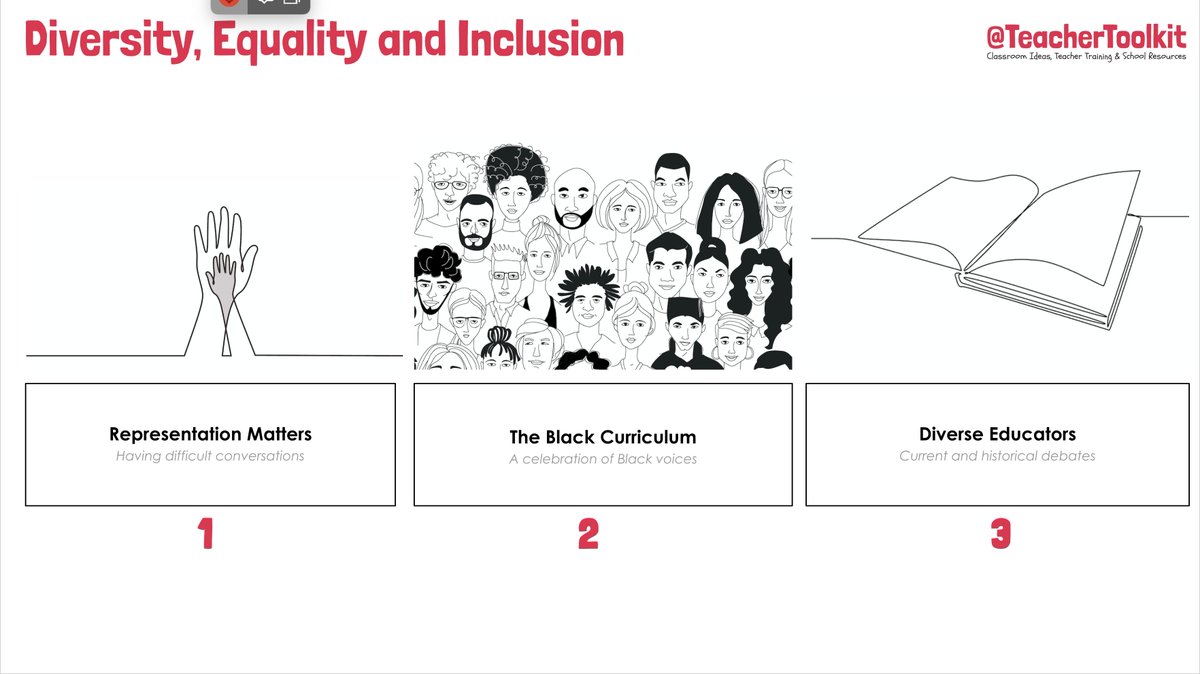 Diversity, Equality and Inclusion

@TeacherToolkit
Classroom Ideas, Teacher Training & School Resources

Representation Matters
Having difficult conversations

1

The Black Curriculum
A celebration of Black voices

2

Diverse Educators
Current and historical debates

3